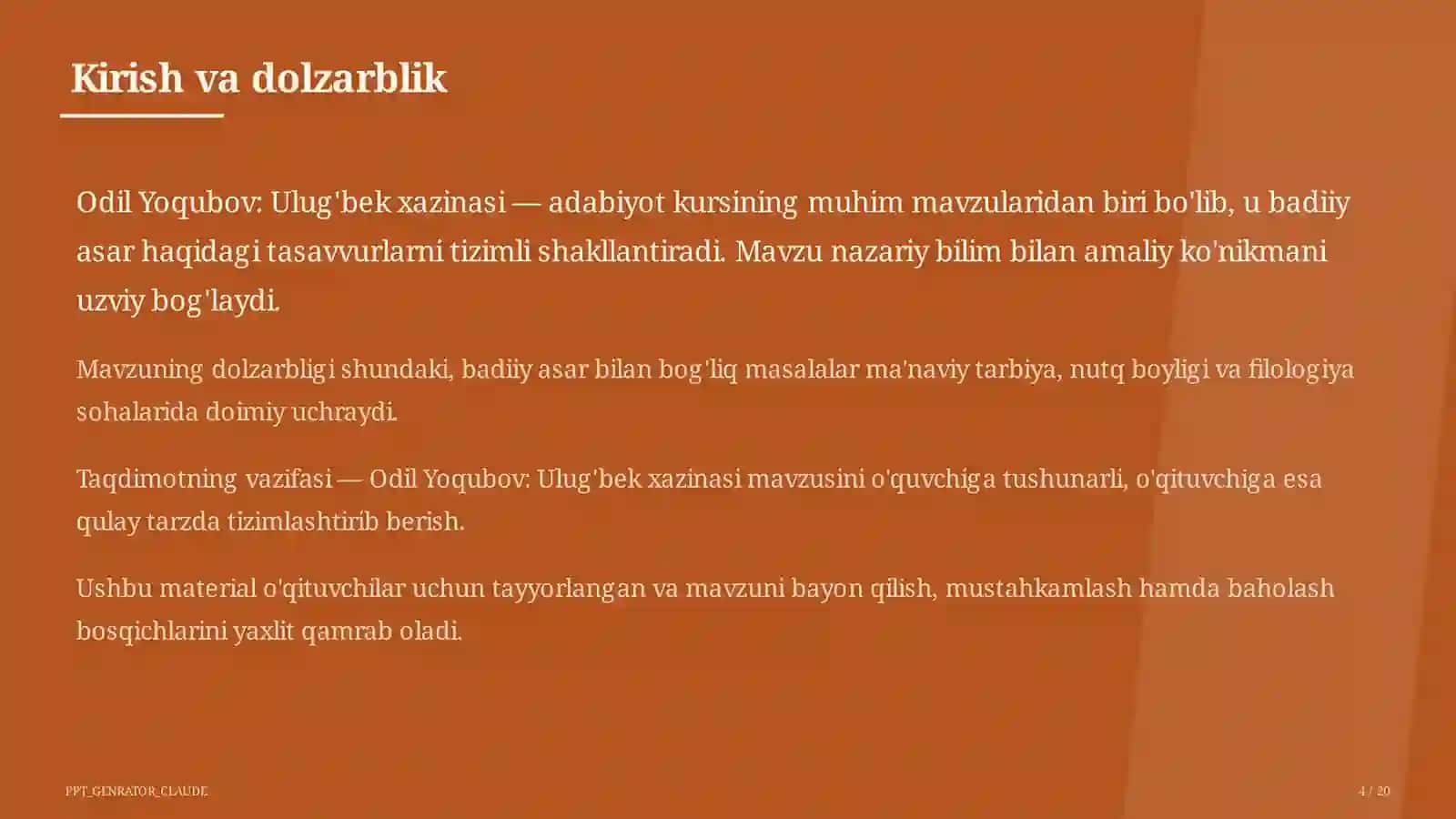 Kirish va dolzarblik

Odil Yoqubov: Ulug'bek xazinasi — adabiyot kursining muhim mavzularidan biri bo'lib, u badiiy asar haqidagi tasavvurlarni tizimli shakllantiradi. Mavzu nazariy bilim bilan amaliy ko'nikmani uzviy bog'laydi.

Mavzuning dolzarbligi shundaki, badiiy asar bilan bog'liq masalalar ma'naviy tarbiya, nutq boyligi va filologiya sohalarida doimiy uchraydi.

Taqdimotning vazifasi — Odil Yoqubov: Ulug'bek xazinasi mavzusini o'quvchiga tushunarli, o'qituvchiga esa qulay tarzda tizimlashtirib berish.

Ushbu material o'qituvchilar uchun tayyorlangan va mavzuni bayon qilish, mustahkamlash hamda baholash bosqichlarini yaxlit qamrab oladi.

PPT_GENRATOR_CLAUDE

4 / 20